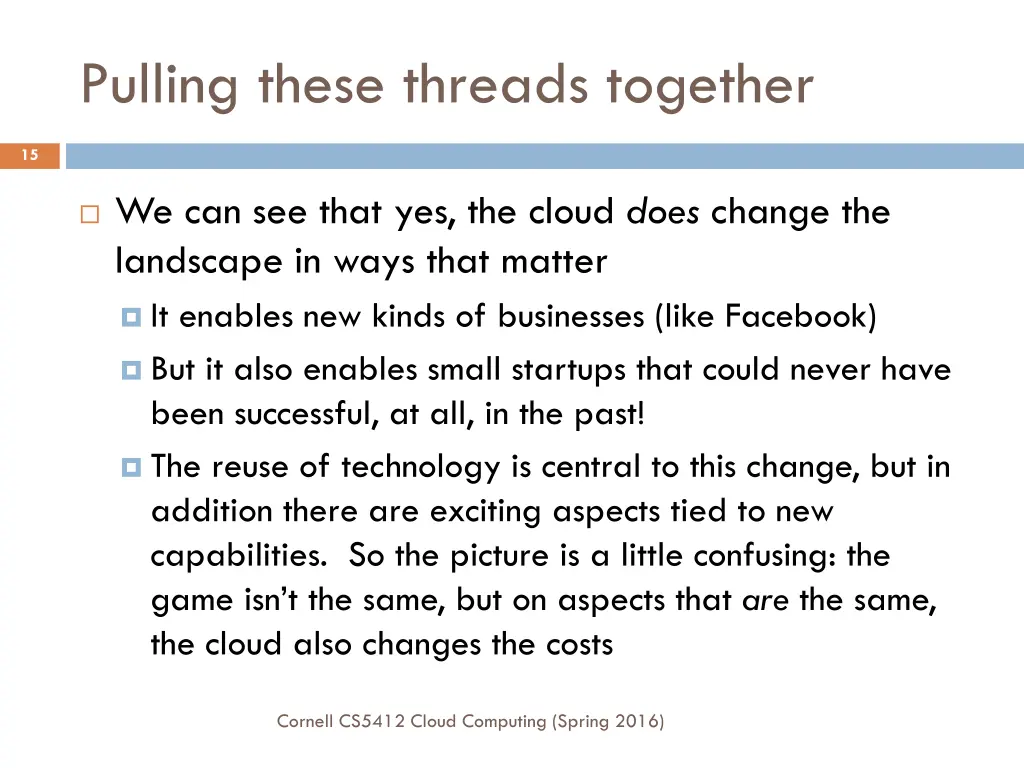 Pulling these threads together

15

We can see that yes, the cloud does change the landscape in ways that matter

It enables new kinds of businesses (like Facebook)

But it also enables small startups that could never have been successful, at all, in the past!

The reuse of technology is central to this change, but in addition there are exciting aspects tied to new capabilities. So the picture is a little confusing: the game isn't the same, but on aspects that are the same, the cloud also changes the costs

Cornell CS5412 Cloud Computing (Spring 2016)